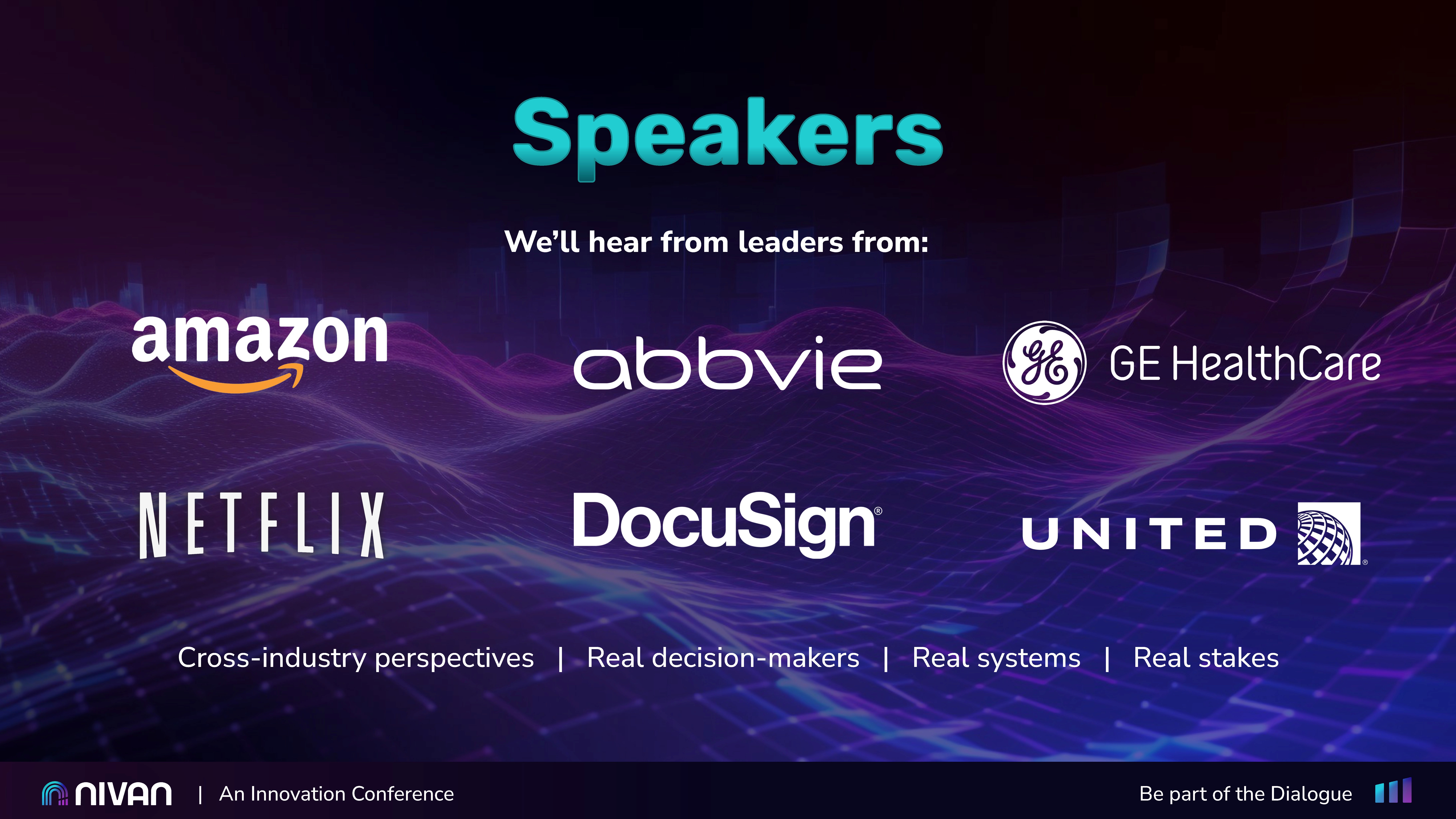 Speakers

We'll hear from leaders from:

amazon

abbvie

GE GE HealthCare

NETFLIX

DocuSign®

UNITED

Cross-industry perspectives | Real decision-makers | Real systems | Real stakes

NIVAN | An Innovation Conference

Be part of the Dialogue